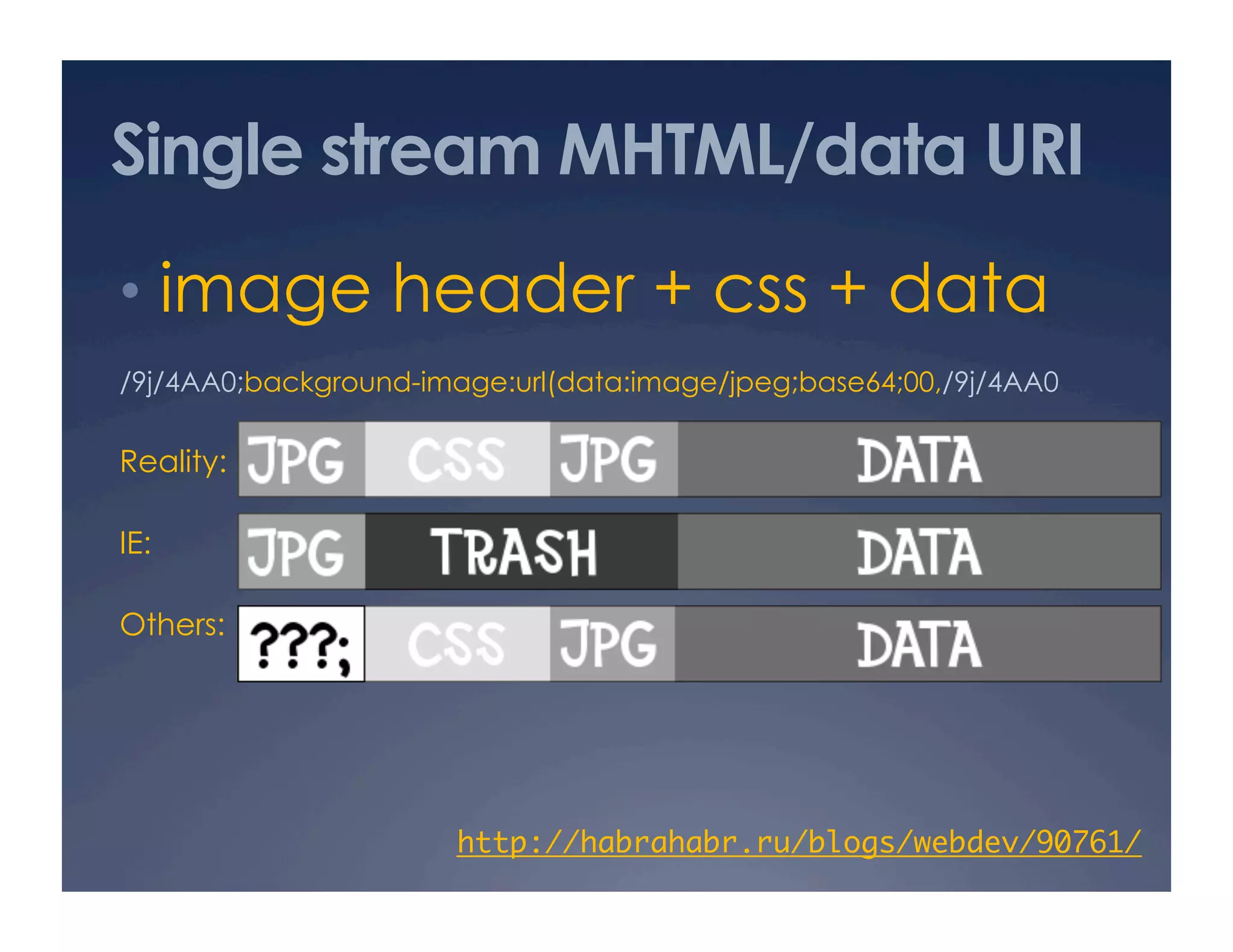 Single stream MHTML/data URI

• image header + css + data

/9j/4AA0;background-image:url(data:image/jpeg;base64;00,/9j/4AA0

Reality: JPG CSS JPG DATA

IE: JPG TRASH DATA

Others: ???; CSS JPG DATA

http://habrahabr.ru/blogs/webdev/90761/